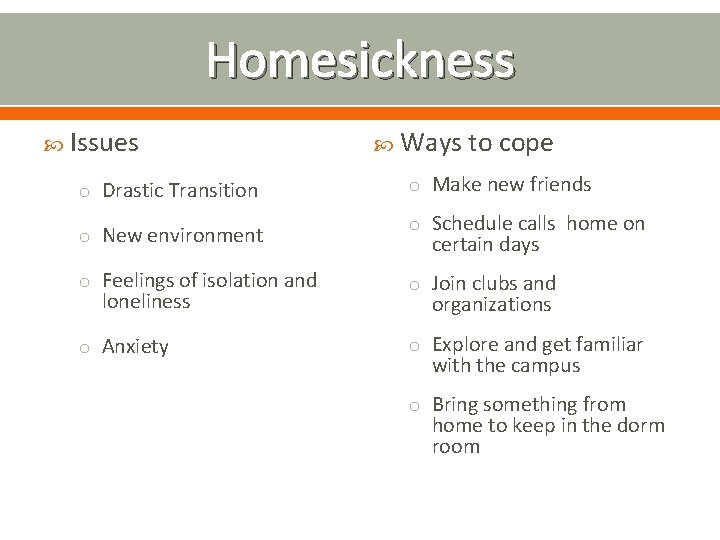 Homesickness

Issues

- Drastic Transition
- New environment
- Feelings of isolation and loneliness
- Anxiety

Ways to cope

- Make new friends
- Schedule calls home on certain days
- Join clubs and organizations
- Explore and get familiar with the campus
- Bring something from home to keep in the dorm room